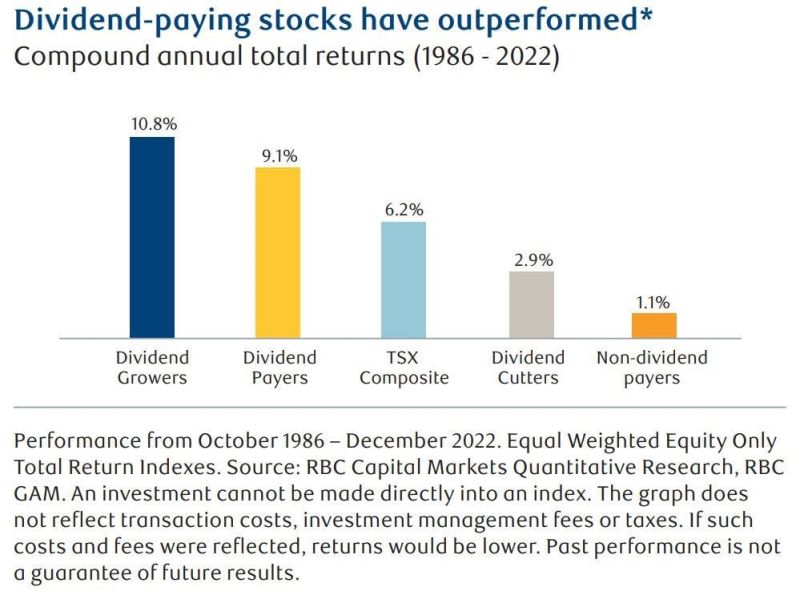 Dividend-paying stocks have outperformed*
Compound annual total returns (1986 - 2022)

10.8%
9.1%
6.2%
2.9%
1.1%

Dividend Growers
Dividend Payers
TSX Composite
Dividend Cutters
Non-dividend payers

Performance from October 1986 – December 2022. Equal Weighted Equity Only Total Return Indexes. Source: RBC Capital Markets Quantitative Research, RBC GAM. An investment cannot be made directly into an index. The graph does not reflect transaction costs, investment management fees or taxes. If such costs and fees were reflected, returns would be lower. Past performance is not a guarantee of future results.